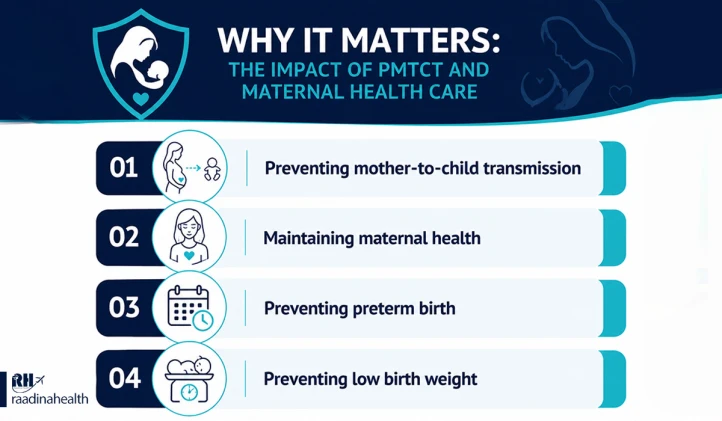 WHY IT MATTERS:
THE IMPACT OF PMTCT AND MATERNAL HEALTH CARE

01 Preventing mother-to-child transmission

02 Maintaining maternal health

03 Preventing preterm birth

04 Preventing low birth weight

RH
raadinahealth